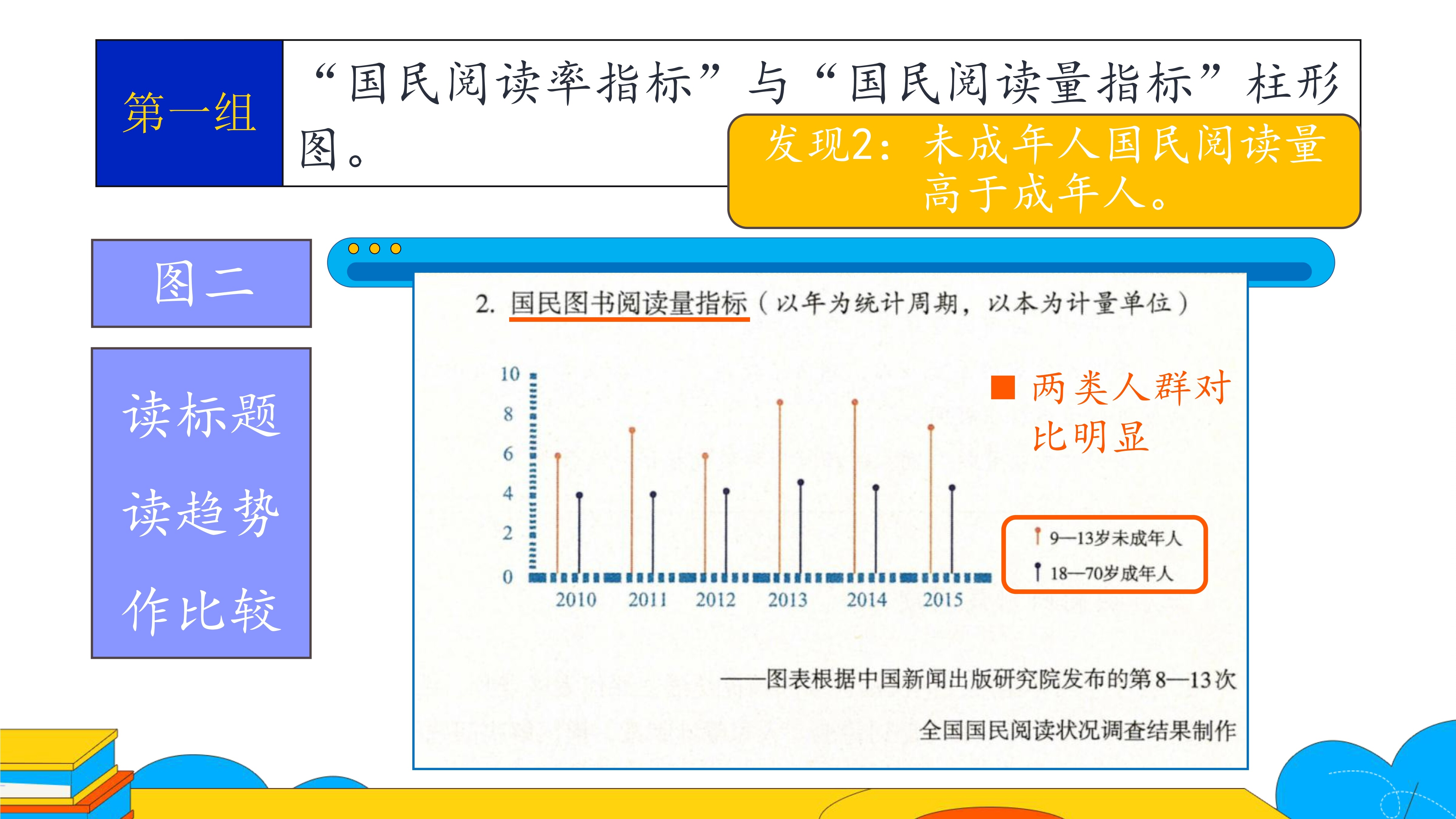 第一组

“国民阅读率指标”与“国民阅读量指标”柱形图。

发现2：未成年人国民阅读量高于成年人。

图二

读标题

读趋势

作比较

2. 国民图书阅读量指标（以年为统计周期，以本为计量单位）

10
8
6
4
2
0

2010 2011 2012 2013 2014 2015

■ 两类人群对比明显

9—13岁未成年人
18—70岁成年人

——图表根据中国新闻出版研究院发布的第8—13次全国国民阅读状况调查结果制作